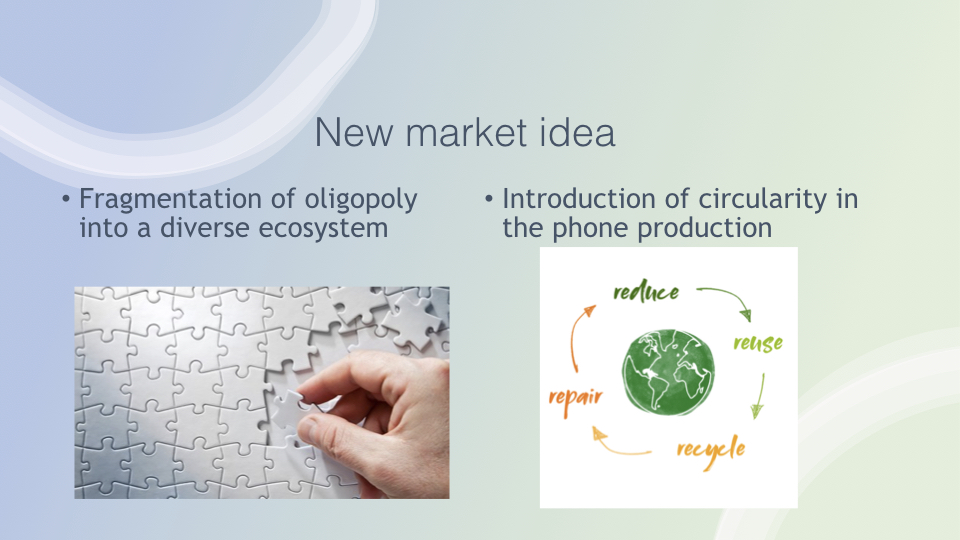 New market idea

• Fragmentation of oligopoly into a diverse ecosystem

• Introduction of circularity in the phone production

reduce

reuse

recycle

repair